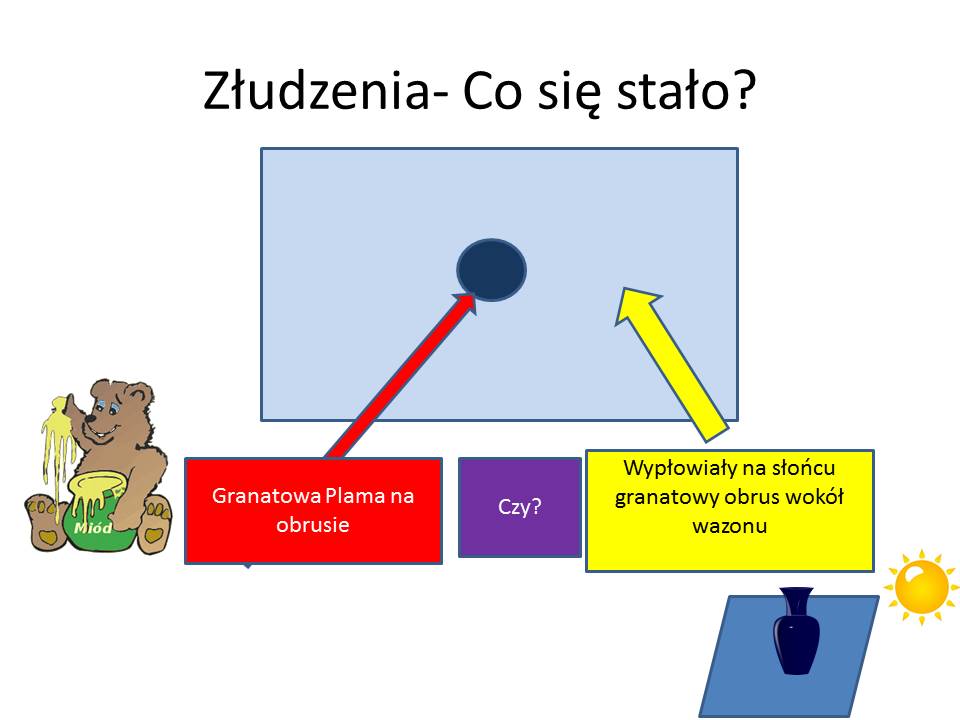 Złudzenia- Co się stało?

Miód

Granatowa Plama na obrusie

Czy?

Wypłowiały na słońcu granatowy obrus wokół wazonu